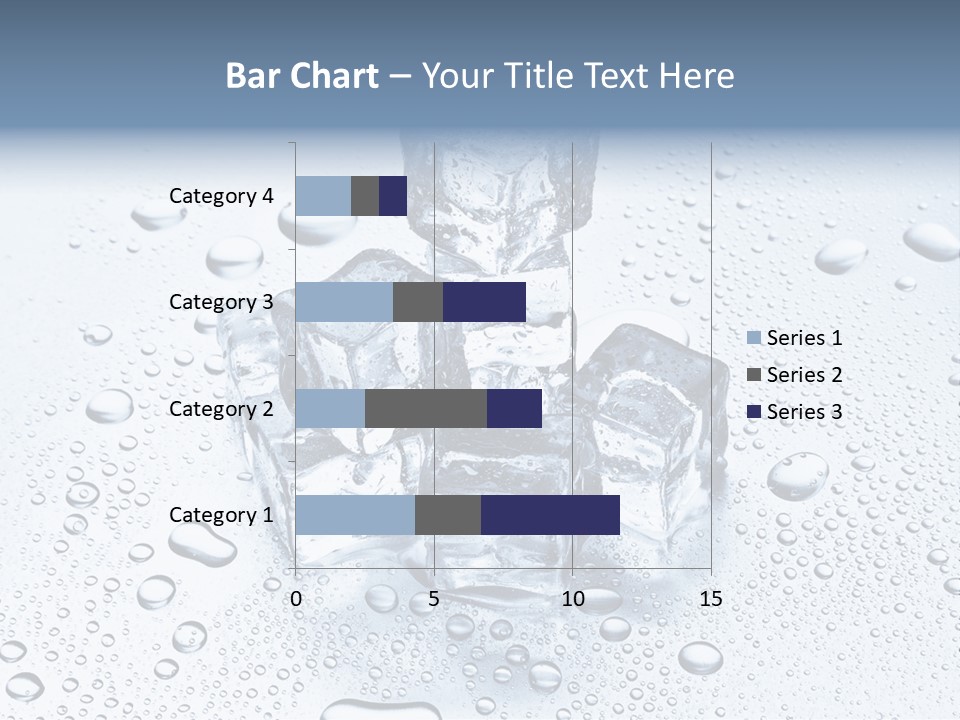 Bar Chart – Your Title Text Here

Category 4
Category 3
Category 2
Category 1

0
5
10
15

Series 1
Series 2
Series 3